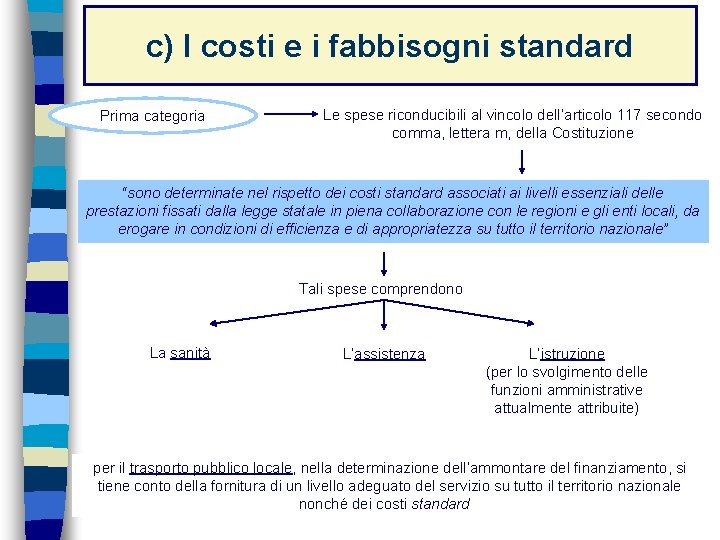 c) I costi e i fabbisogni standard

Prima categoria

Le spese riconducibili al vincolo dell'articolo 117 secondo comma, lettera m, della Costituzione

"sono determinate nel rispetto dei costi standard associati ai livelli essenziali delle prestazioni fissati dalla legge statale in piena collaborazione con le regioni e gli enti locali, da erogare in condizioni di efficienza e di appropriatezza su tutto il territorio nazionale"

Tali spese comprendono

La sanità

L'assistenza

L'istruzione (per lo svolgimento delle funzioni amministrative attualmente attribuite)

per il trasporto pubblico locale, nella determinazione dell'ammontare del finanziamento, si tiene conto della fornitura di un livello adeguato del servizio su tutto il territorio nazionale nonché dei costi standard